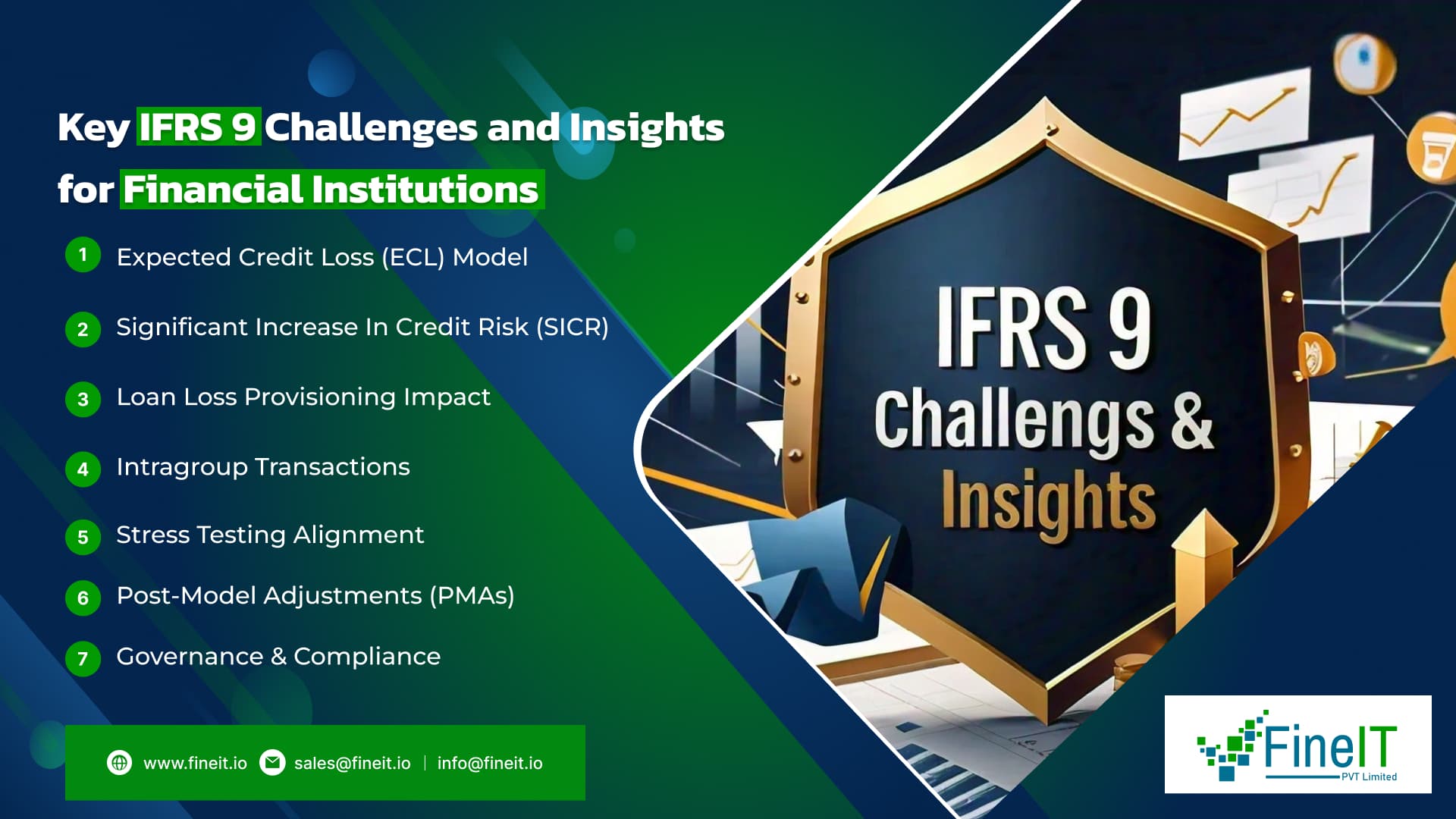 Key IFRS 9 Challenges and Insights for Financial Institutions

1 Expected Credit Loss (ECL) Model

2 Significant Increase In Credit Risk (SICR)

3 Loan Loss Provisioning Impact

4 Intragroup Transactions

5 Stress Testing Alignment

6 Post-Model Adjustments (PMAs)

7 Governance & Compliance

www.fineit.io sales@fineit.io | info@fineit.io

IFRS 9 Challengs & Insights

FineIT PVT Limited